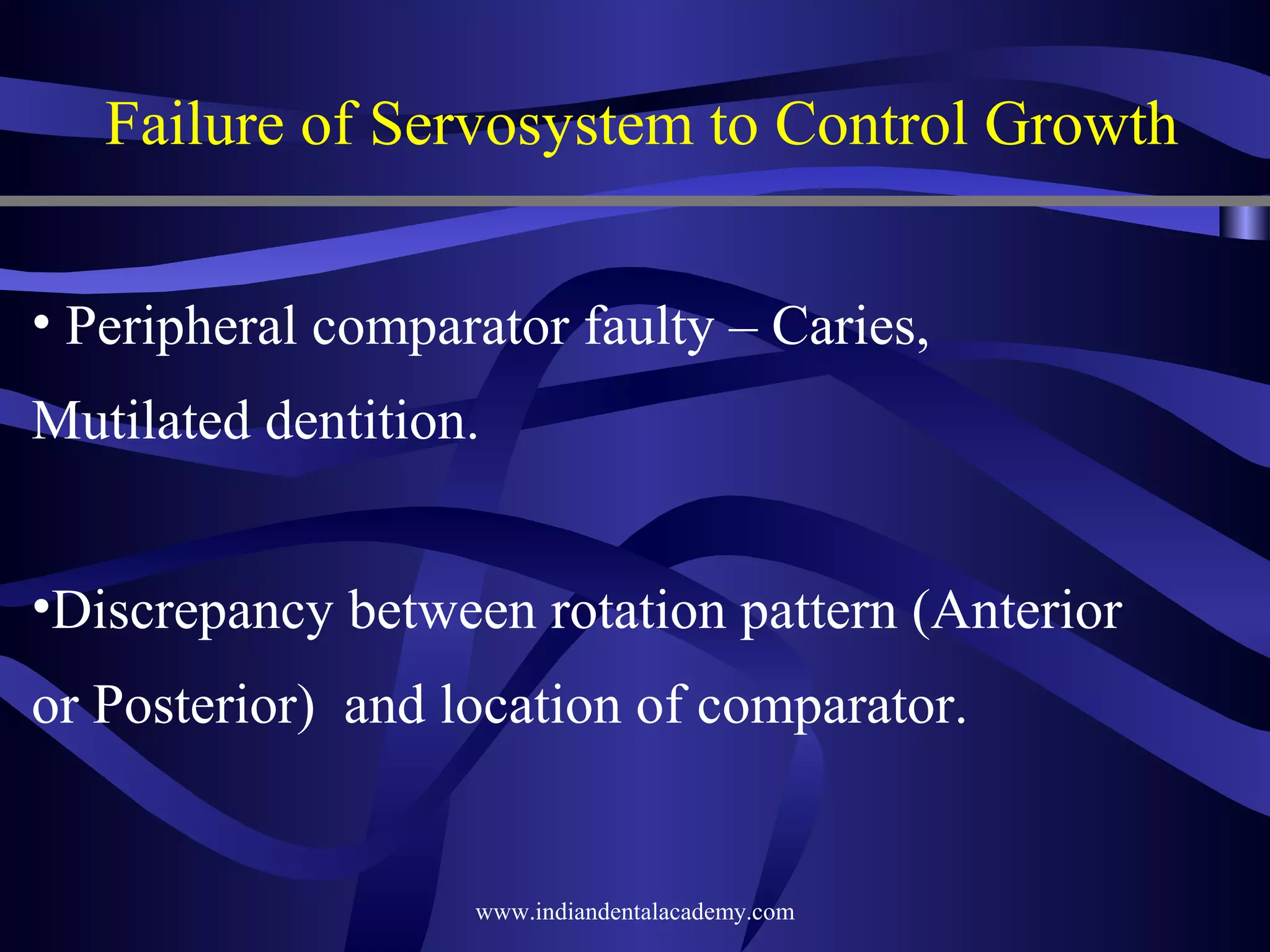 Failure of Servosystem to Control Growth

• Peripheral comparator faulty – Caries, Mutilated dentition.

•Discrepancy between rotation pattern (Anterior or Posterior) and location of comparator.

www.indiandentalacademy.com